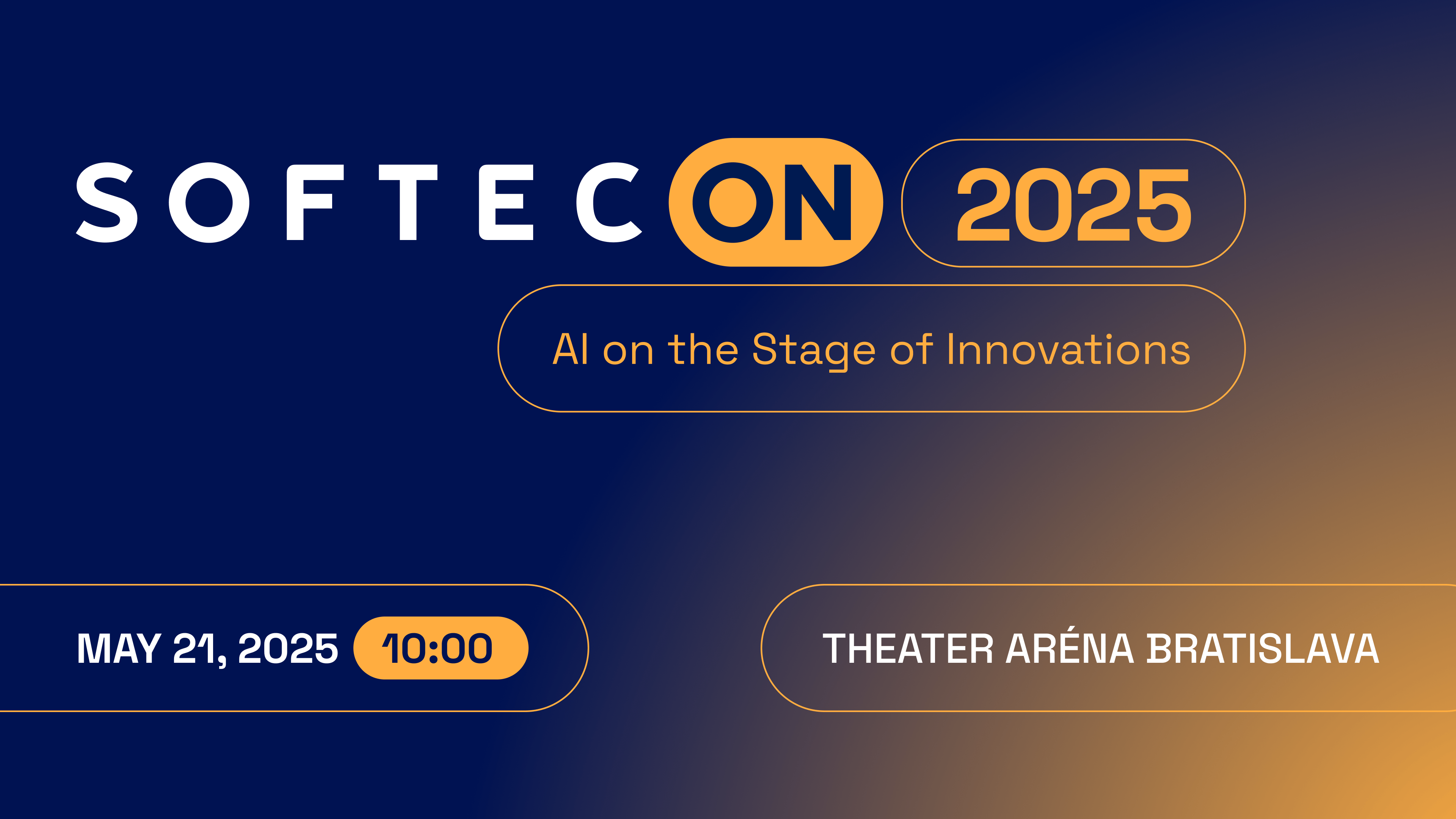 SOFTECON 2025

AI on the Stage of Innovations

MAY 21, 2025 10:00

THEATER ARÉNA BRATISLAVA